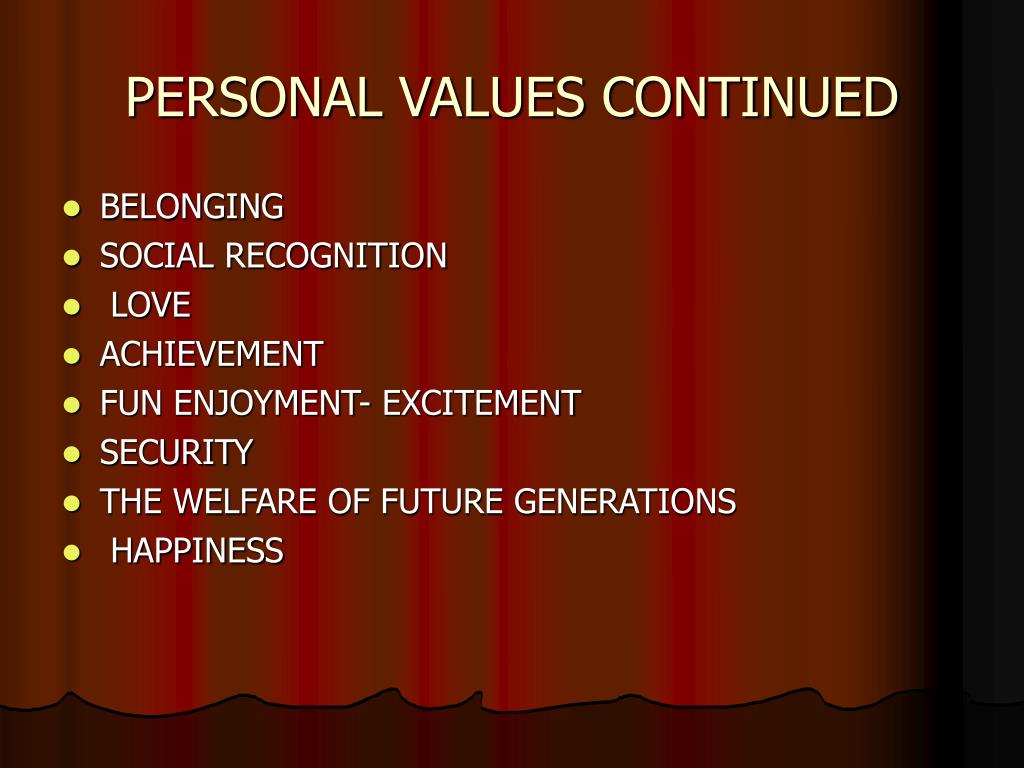 PERSONAL VALUES CONTINUED

- BELONGING
- SOCIAL RECOGNITION
- LOVE
- ACHIEVEMENT
- FUN ENJOYMENT- EXCITEMENT
- SECURITY
- THE WELFARE OF FUTURE GENERATIONS
- HAPPINESS